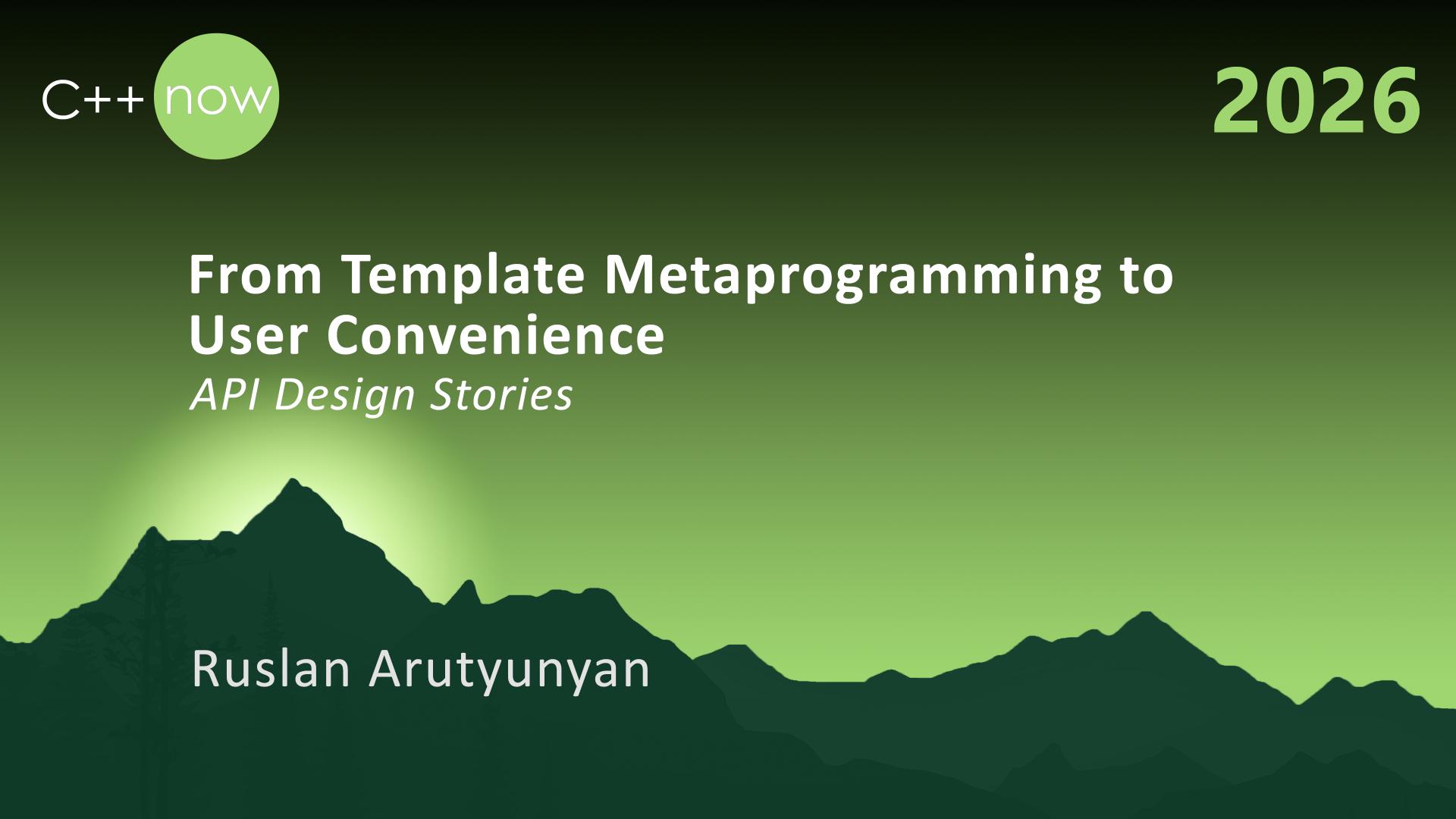 C++ now

2026

From Template Metaprogramming to User Convenience
API Design Stories

Ruslan Arutyunyan